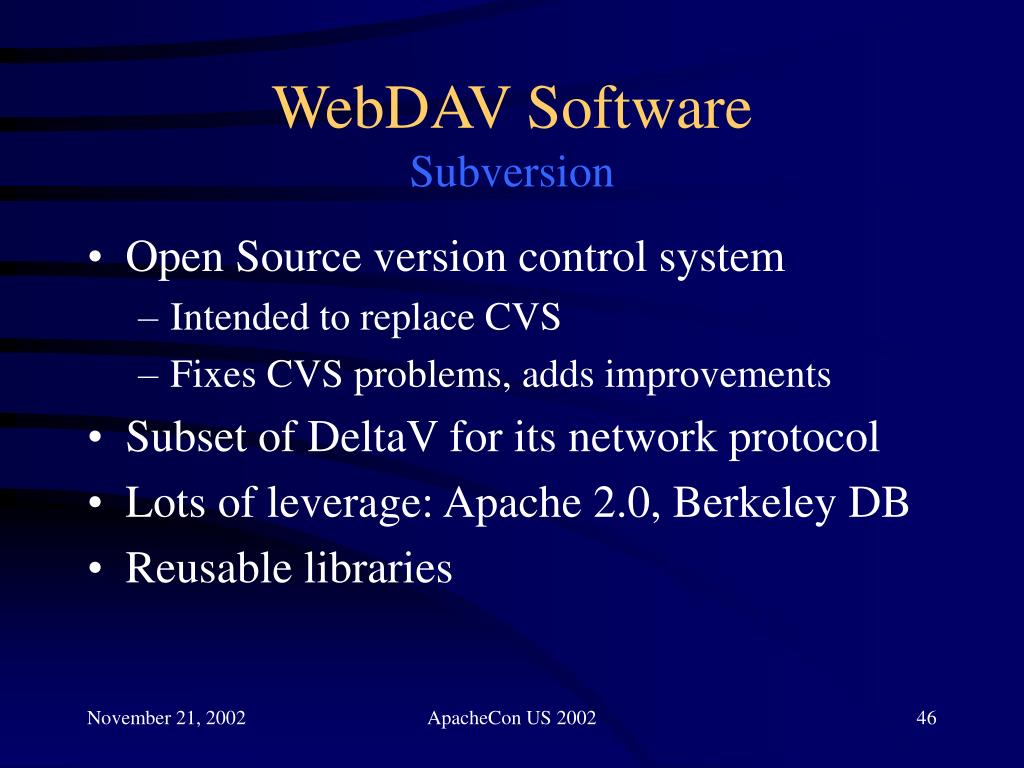 WebDAV Software
Subversion

• Open Source version control system
– Intended to replace CVS
– Fixes CVS problems, adds improvements
• Subset of DeltaV for its network protocol
• Lots of leverage: Apache 2.0, Berkeley DB
• Reusable libraries

November 21, 2002
ApacheCon US 2002
46